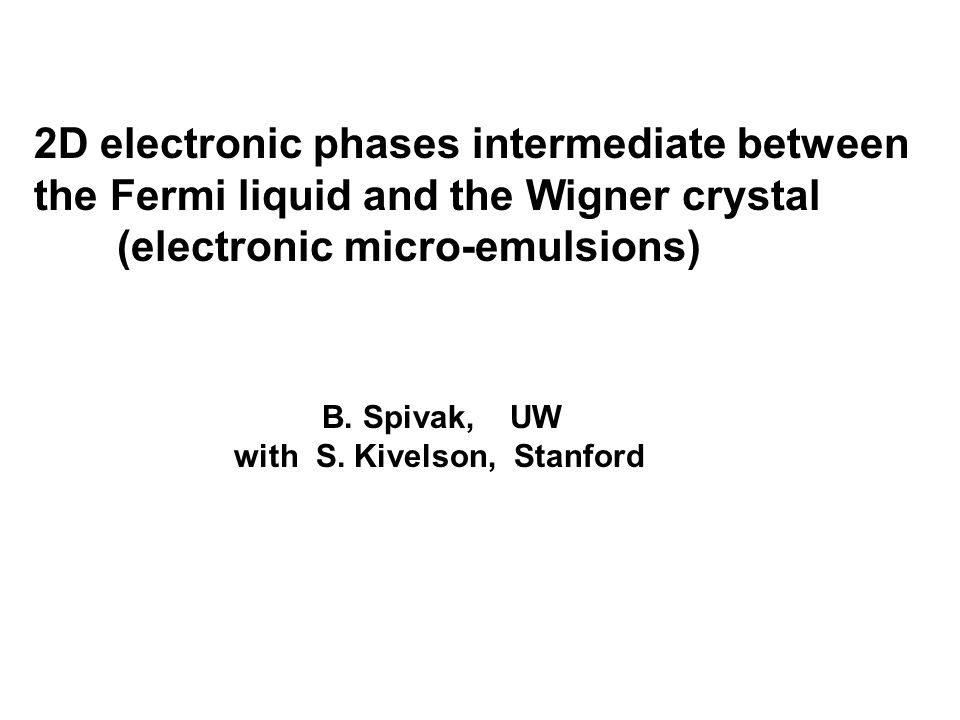 2D electronic phases intermediate between the Fermi liquid and the Wigner crystal (electronic micro-emulsions)

B. Spivak, UW
with S. Kivelson, Stanford